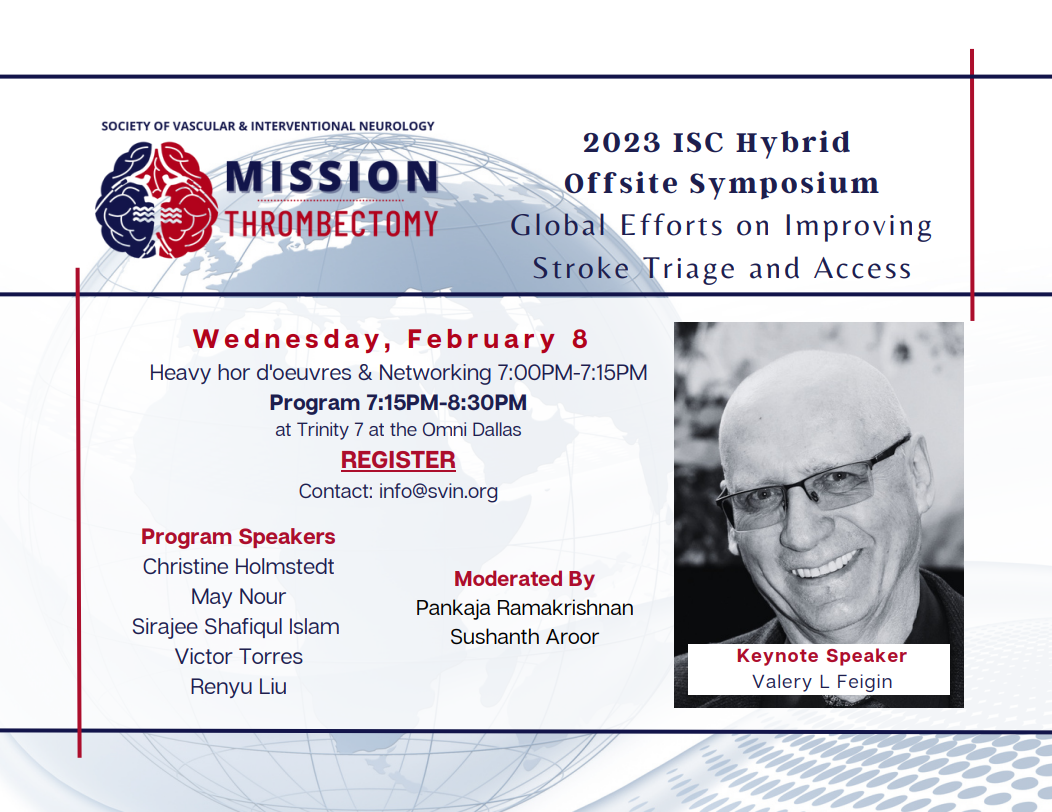 SOCIETY OF VASCULAR & INTERVENTIONAL NEUROLOGY
MISSION
THROMBECTOMY

2023 ISC Hybrid
Offsite Symposium
Global Efforts on Improving Stroke Triage and Access

Wednesday, February 8
Heavy hor d'oeuvres & Networking 7:00PM-7:15PM
Program 7:15PM-8:30PM
at Trinity 7 at the Omni Dallas
REGISTER
Contact: info@svin.org

Program Speakers
Christine Holmstedt
May Nour
Sirajee Shafiqul Islam
Victor Torres
Renyu Liu

Moderated By
Pankaja Ramakrishnan
Sushanth Aroor

Keynote Speaker
Valery L Feigin